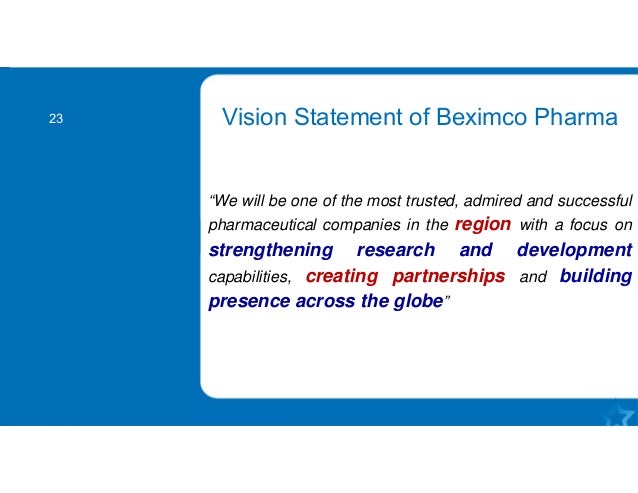 23

Vision Statement of Beximco Pharma

“We will be one of the most trusted, admired and successful pharmaceutical companies in the region with a focus on strengthening research and development capabilities, creating partnerships and building presence across the globe”